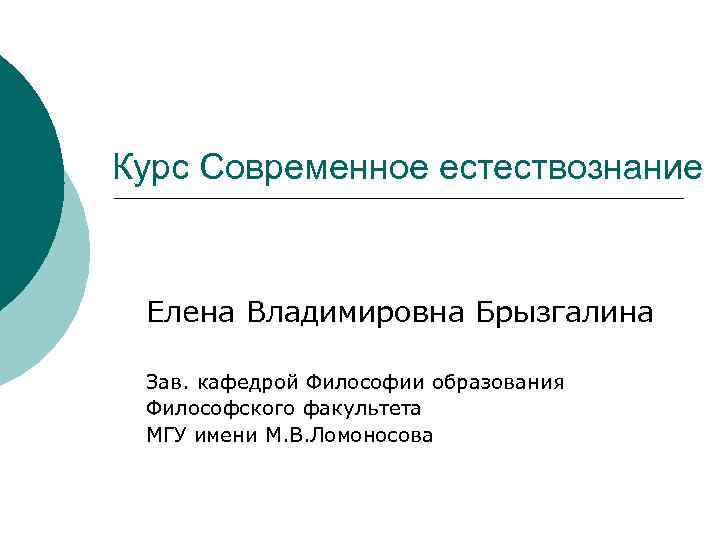 Курс Современное естествознание

Елена Владимировна Брызгалина

Зав. кафедрой Философии образования
Философского факультета
МГУ имени М.В.Ломоносова